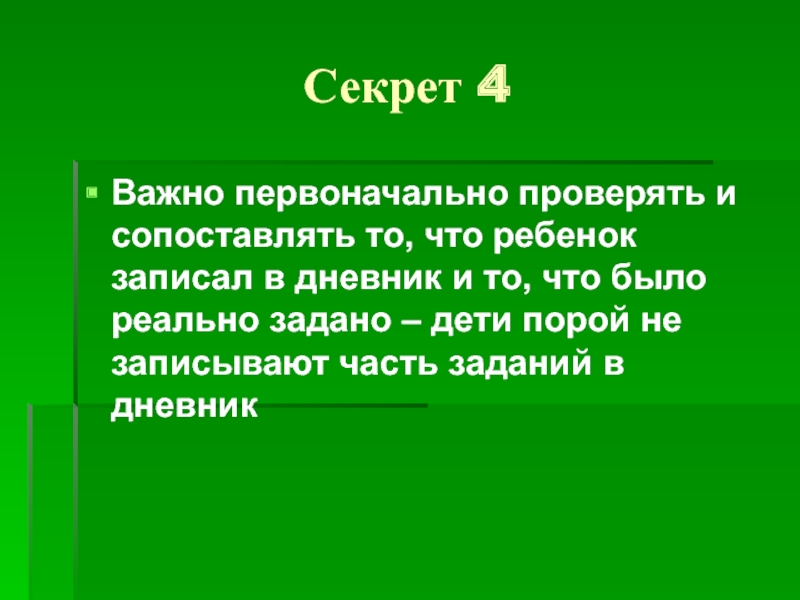 Секрет 4

Важно первоначально проверять и сопоставлять то, что ребенок записал в дневник и то, что было реально задано – дети порой не записывают часть заданий в дневник